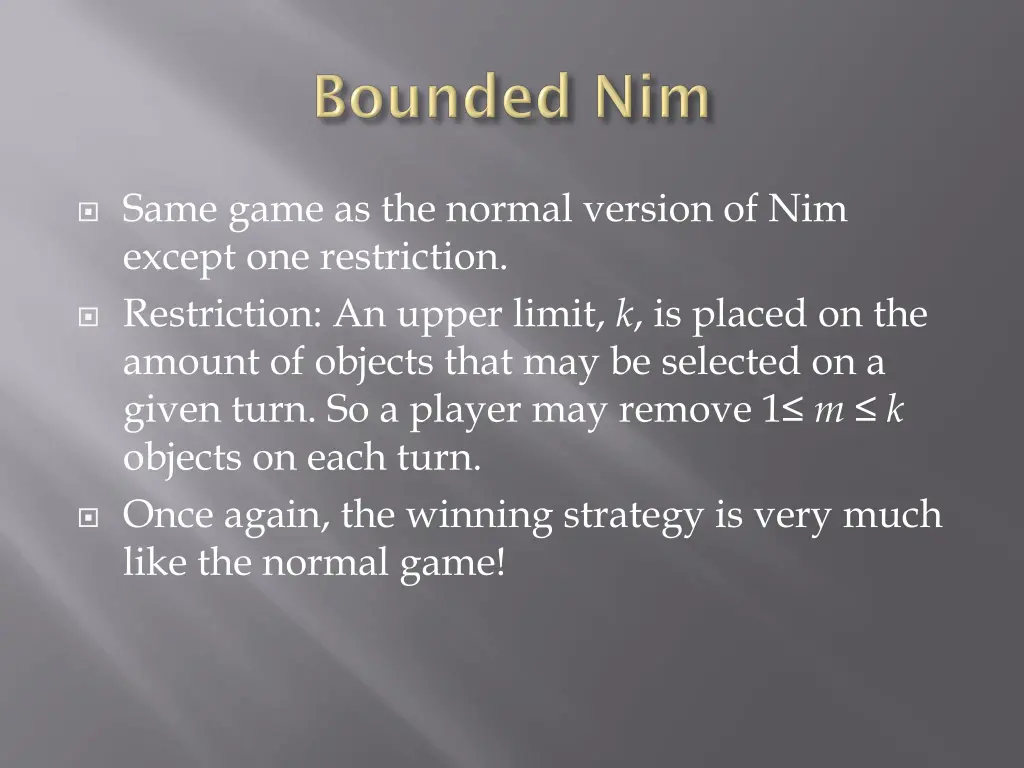 Bounded Nim

Same game as the normal version of Nim except one restriction.

Restriction: An upper limit, $k$, is placed on the amount of objects that may be selected on a given turn. So a player may remove $1 \leq m \leq k$ objects on each turn.

Once again, the winning strategy is very much like the normal game!